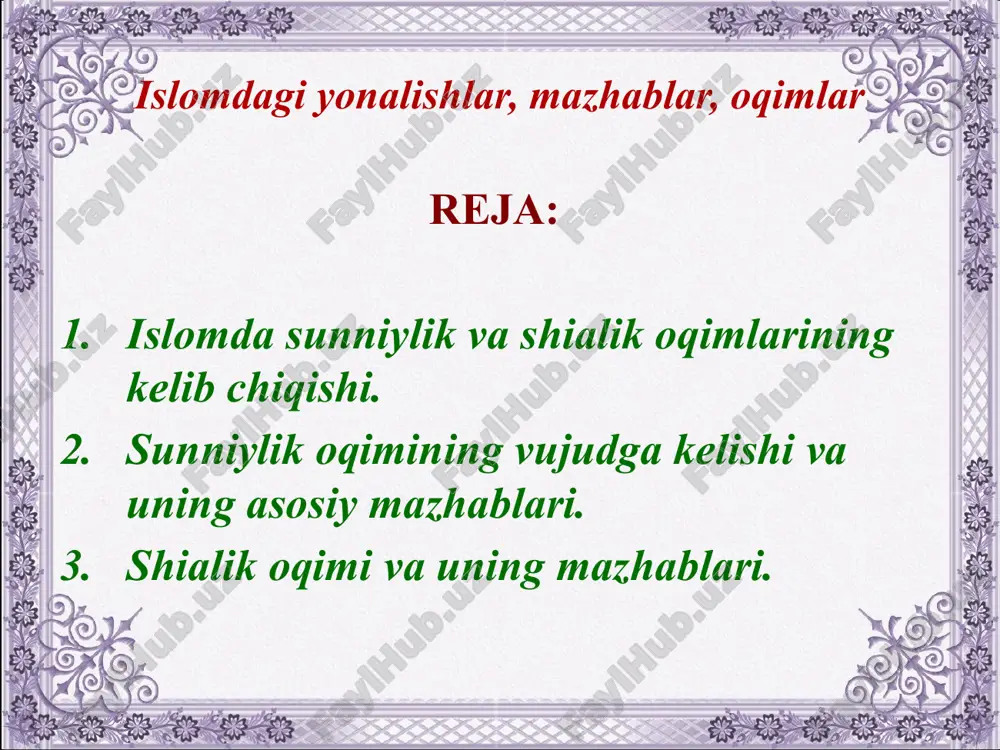 Islomdagi yonalishlar, mazhablar, oqimlar

REJA:

1. Islomda sunniylik va shialik oqimlarining kelib chiqishi.
2. Sunniylik oqimining vujudga kelishi va uning asosiy mazhablari.
3. Shialik oqimi va uning mazhablari.

FaylHub.uz